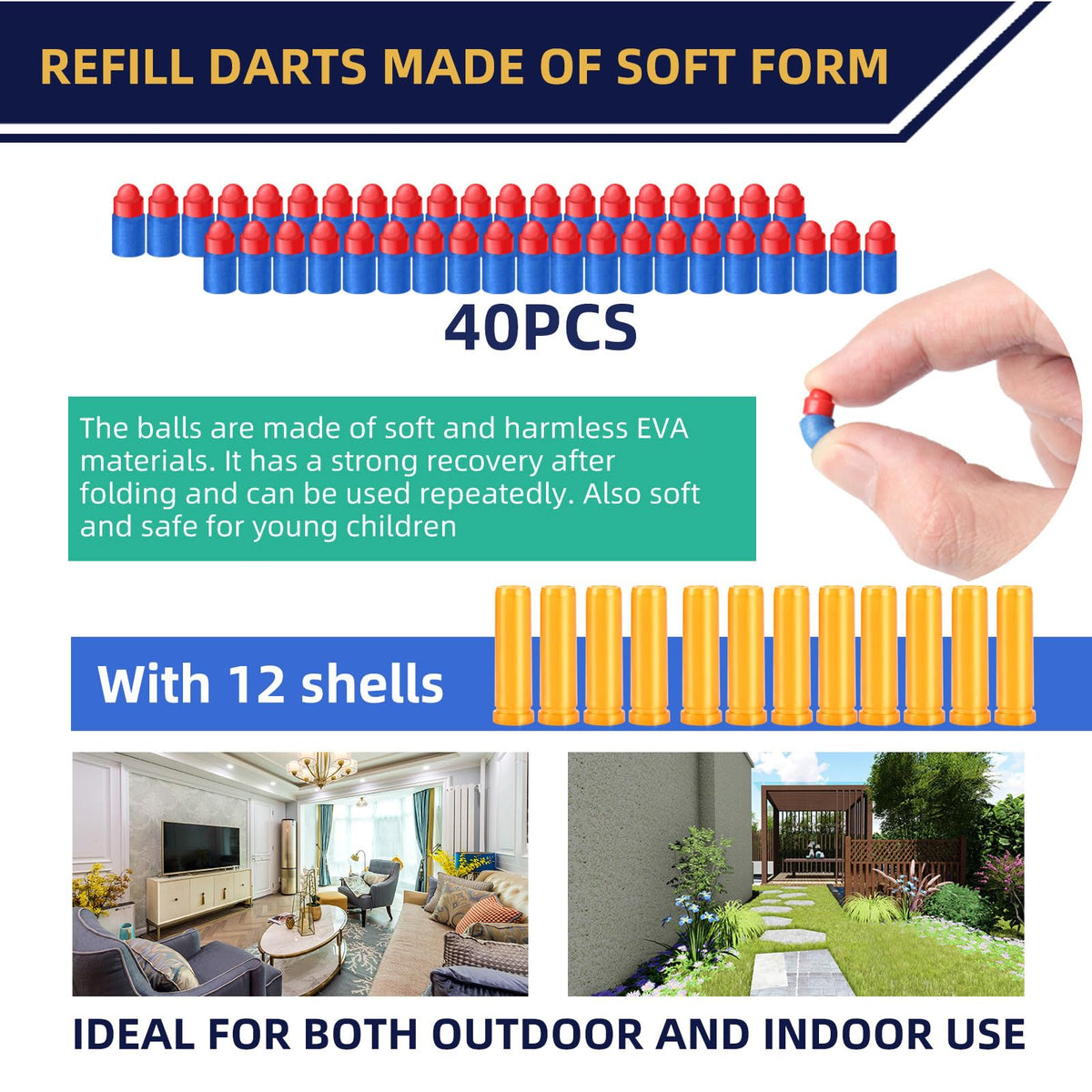 REFILL DARTS MADE OF SOFT FORM

40PCS

The balls are made of soft and harmless EVA materials. It has a strong recovery after folding and can be used repeatedly. Also soft and safe for young children

With 12 shells

IDEAL FOR BOTH OUTDOOR AND INDOOR USE